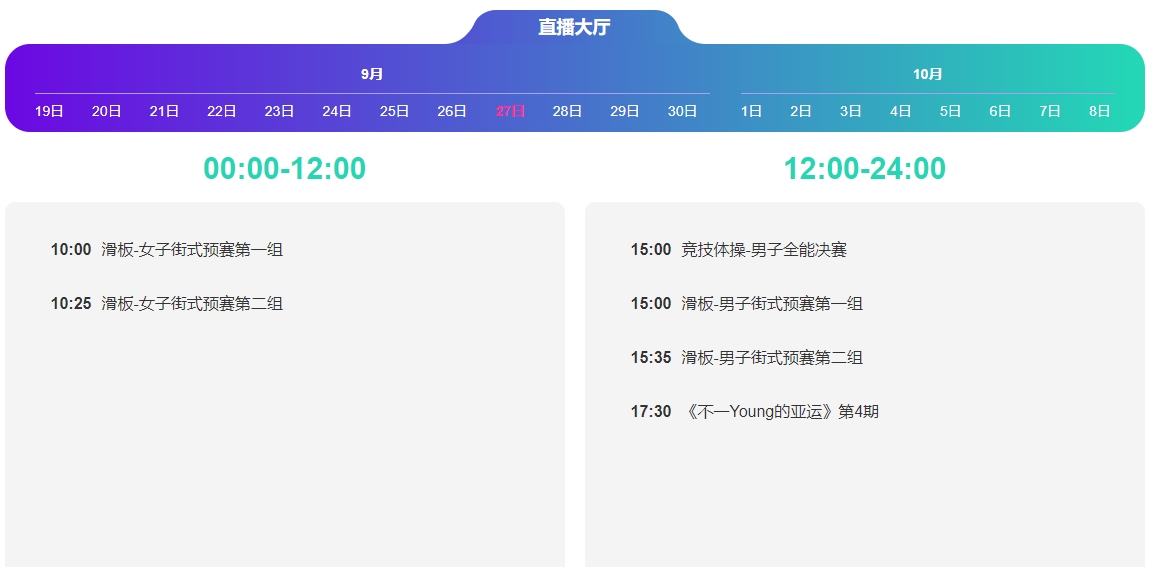 直播大厅

9月

19日 20日 21日 22日 23日 24日 25日 26日 27日 28日 29日 30日

10月

1日 2日 3日 4日 5日 6日 7日 8日

00:00-12:00

10:00 滑板-女子街式预赛第一组

10:25 滑板-女子街式预赛第二组

12:00-24:00

15:00 竞技体操-男子全能决赛

15:00 滑板-男子街式预赛第一组

15:35 滑板-男子街式预赛第二组

17:30 《不一Young的亚运》第4期